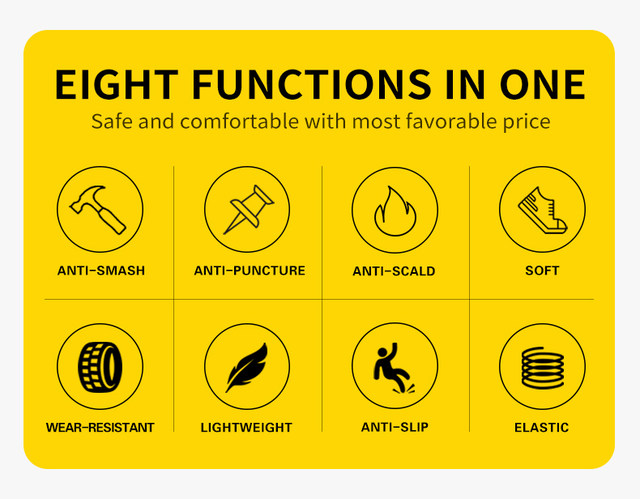 EIGHT FUNCTIONS IN ONE

Safe and comfortable with most favorable price

ANTI-SMASH

ANTI-PUNCTURE

ANTI-SCALD

SOFT

WEAR-RESISTANT

LIGHTWEIGHT

ANTI-SLIP

ELASTIC